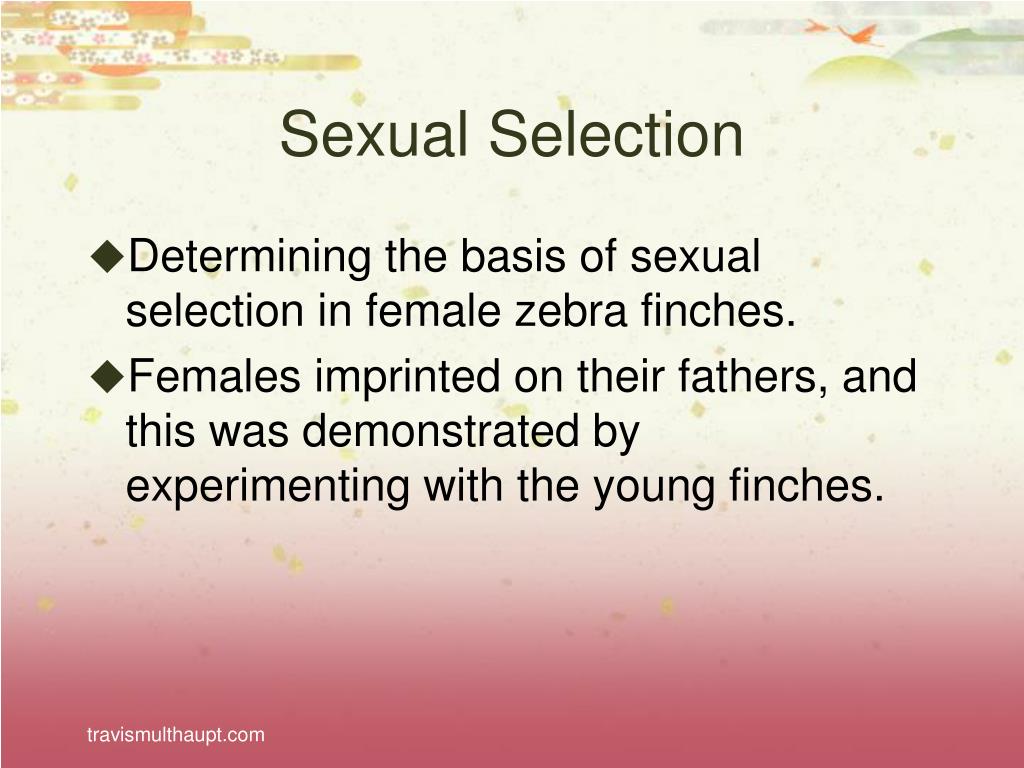 Sexual Selection

◆Determining the basis of sexual selection in female zebra finches.

◆Females imprinted on their fathers, and this was demonstrated by experimenting with the young finches.

travismulthaupt.com